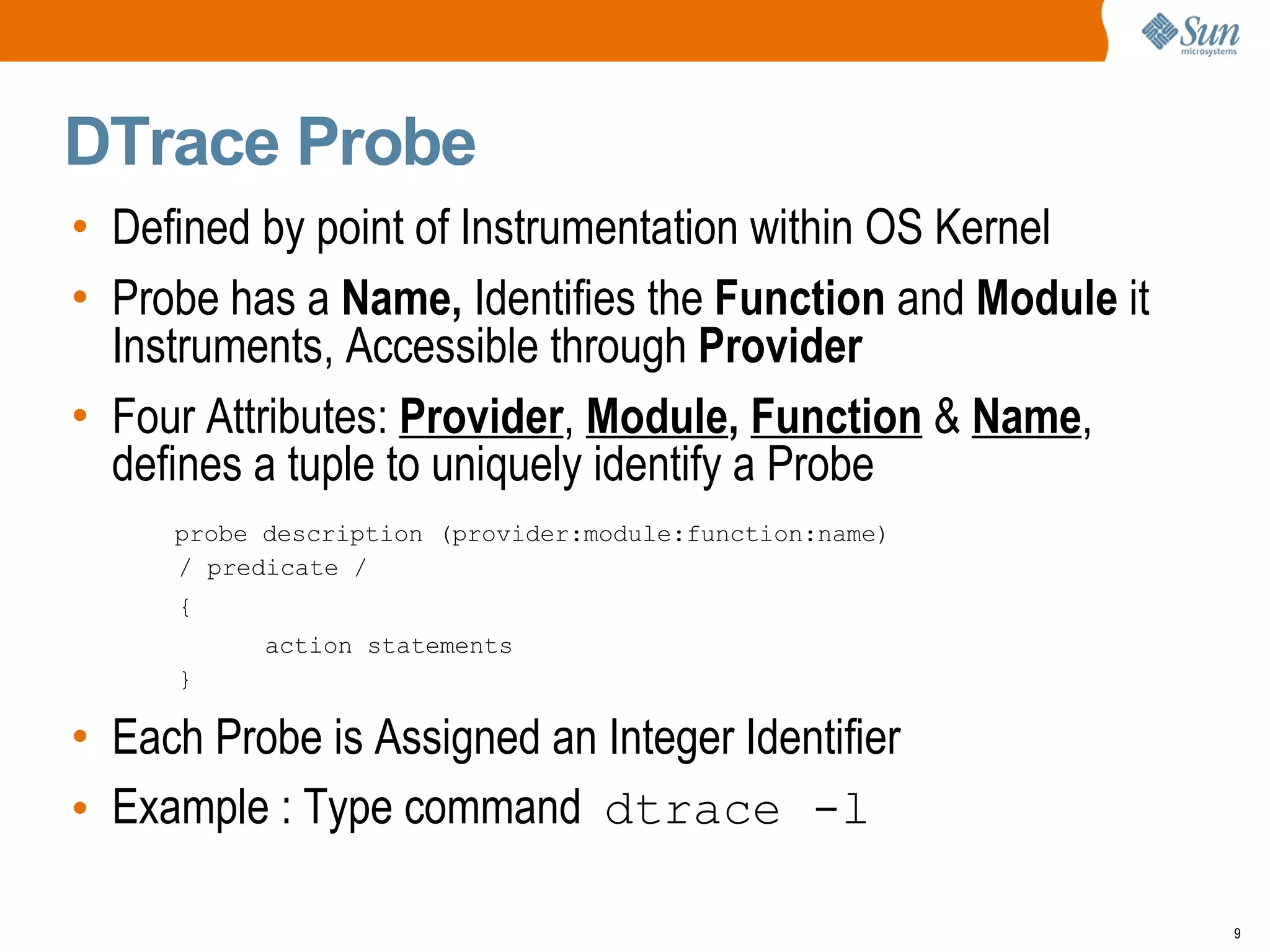 Sun microsystems

DTrace Probe

• Defined by point of Instrumentation within OS Kernel

• Probe has a Name, Identifies the Function and Module it Instruments, Accessible through Provider

• Four Attributes: Provider, Module, Function & Name, defines a tuple to uniquely identify a Probe

probe description (provider:module:function:name)
/ predicate /
{
action statements
}

• Each Probe is Assigned an Integer Identifier

• Example : Type command dtrace -l

9